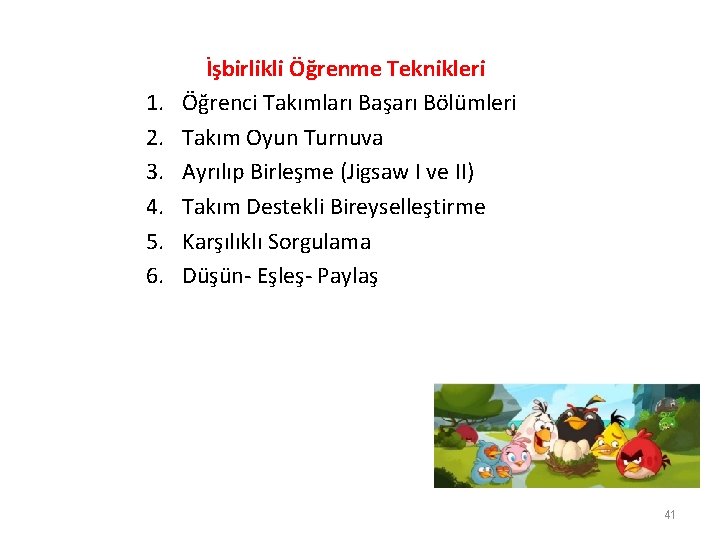 İşbirlikli Öğrenme Teknikleri

1. Öğrenci Takımları Başarı Bölümleri
2. Takım Oyun Turnuva
3. Ayrılıp Birleşme (Jigsaw I ve II)
4. Takım Destekli Bireyselleştirme
5. Karşılıklı Sorgulama
6. Düşün- Eşleş- Paylaş

41